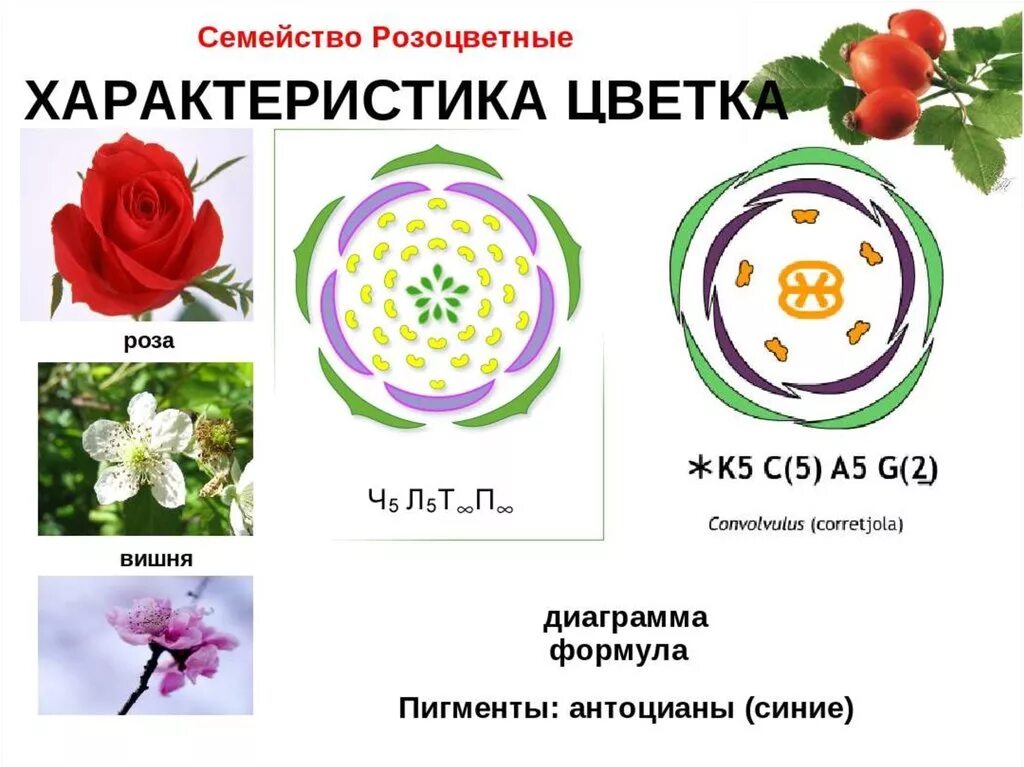 Семейство Розоцветные

ХАРАКТЕРИСТИКА ЦВЕТКА

роза

вишня

$Ч_5 Л_5 Т_\infty П_\infty$

$\ast K5\ C(5)\ A5\ G(\underline{2})$

Convolvulus (corretjola)

диаграмма
формула

Пигменты: антоцианы (синие)